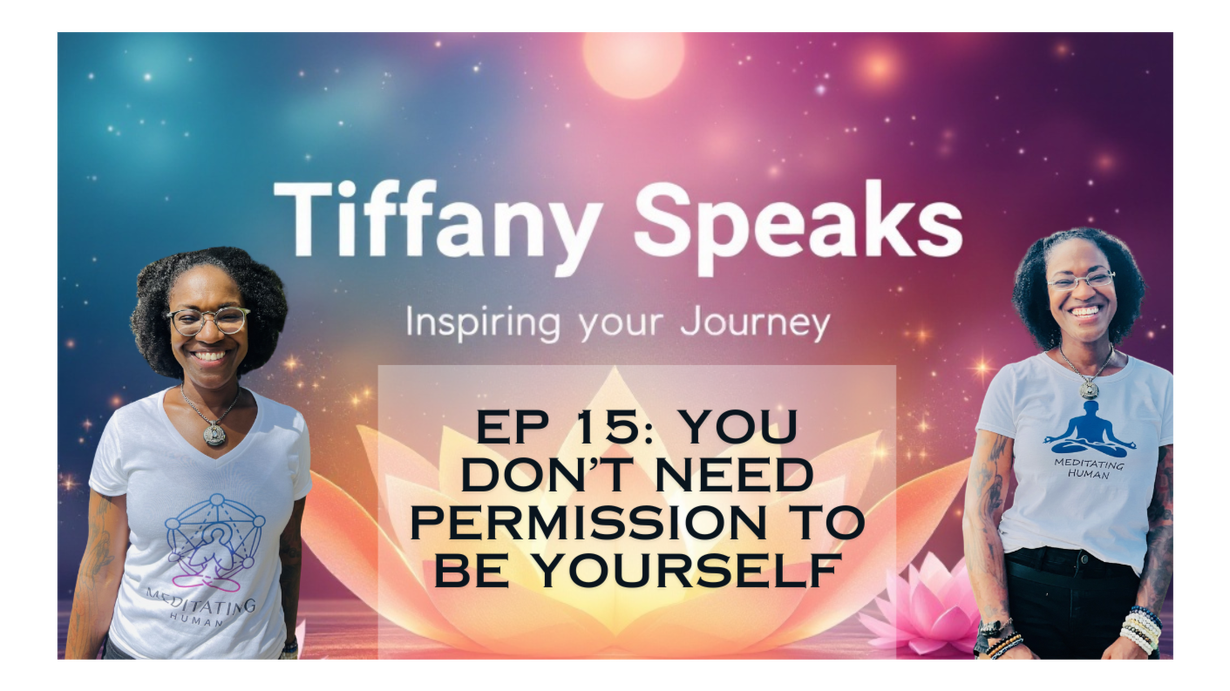 Tiffany Speaks

Inspiring your Journey

EP 15: YOU DON'T NEED PERMISSION TO BE YOURSELF

MEDITATING HUMAN

MEDITATING HUMAN